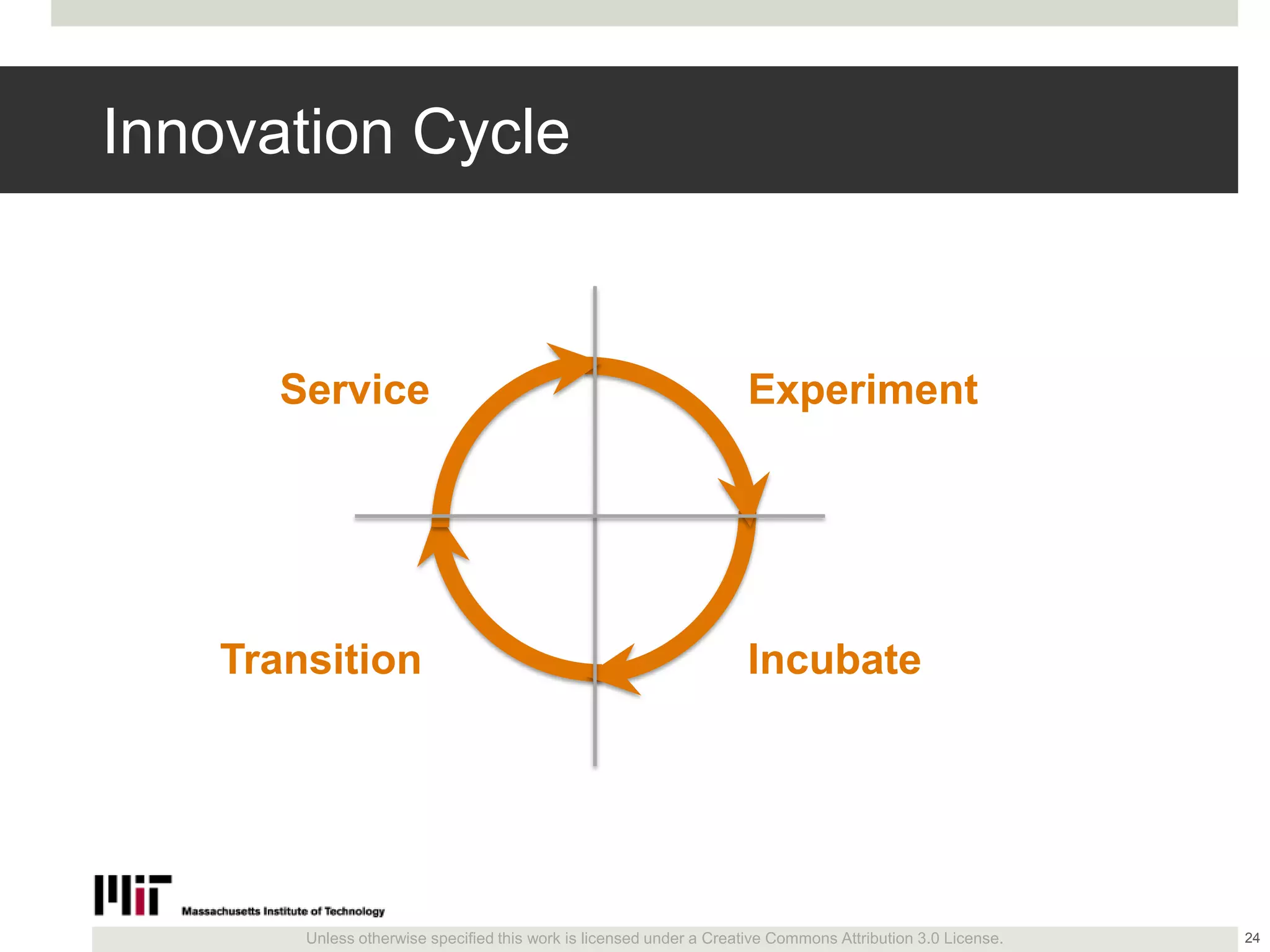 Innovation Cycle

Service

Experiment

Transition

Incubate

MIT Massachusetts Institute of Technology

Unless otherwise specified this work is licensed under a Creative Commons Attribution 3.0 License.

24